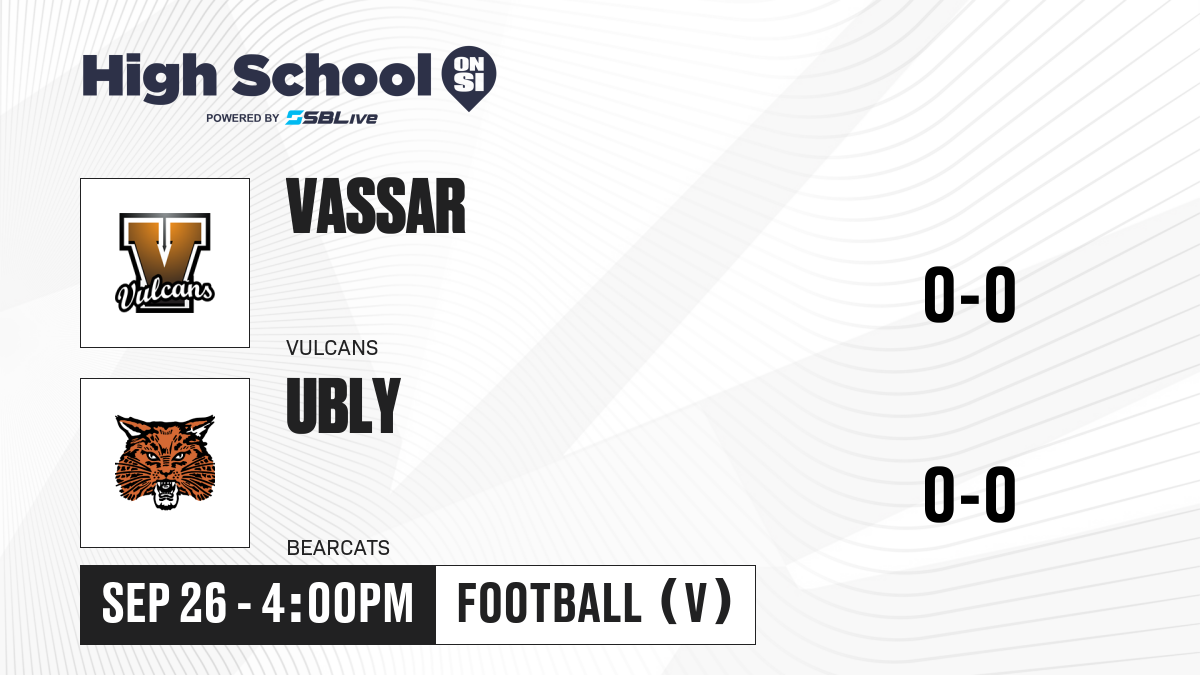 High School ON SI
POWERED BY SBLive

V
Vulcans

VASSAR
VULCANS

0-0

UBLY
BEARCATS

0-0

SEP 26 - 4:00PM
FOOTBALL (V)